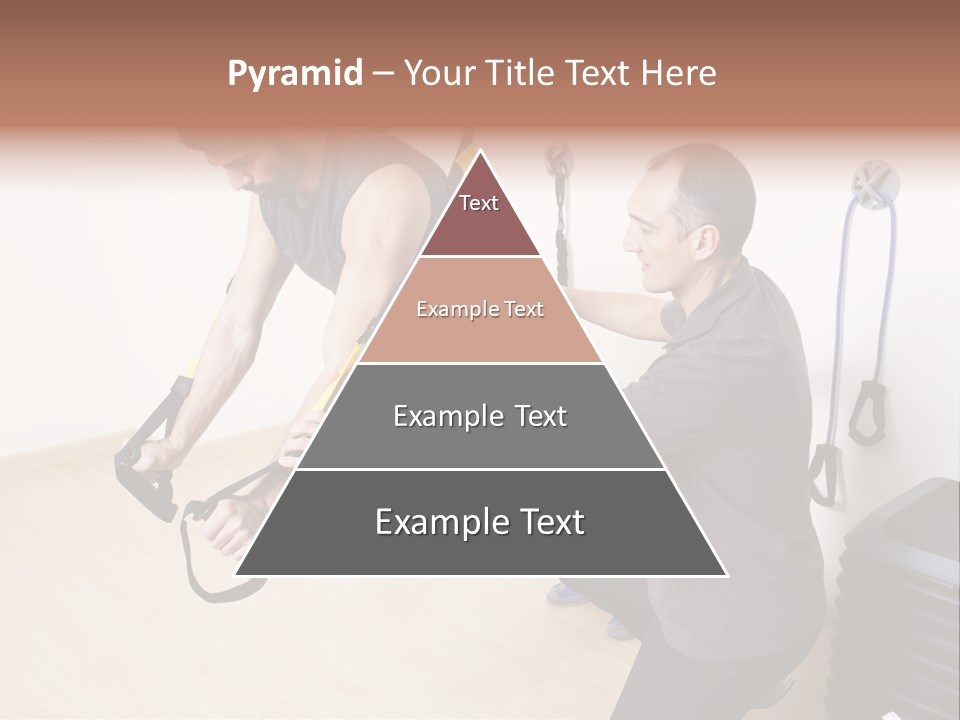 Pyramid – Your Title Text Here

Text

Example Text

Example Text

Example Text